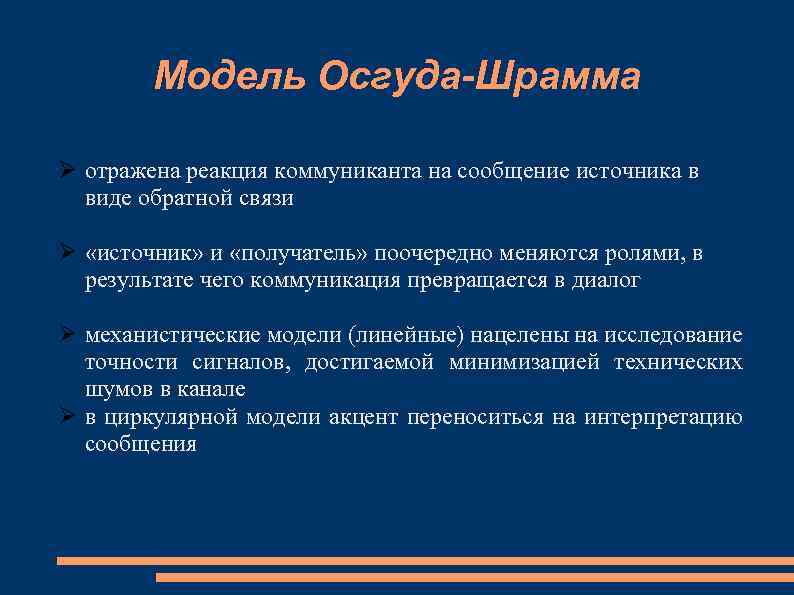 Модель Осгуда-Шрамма

➢ отражена реакция коммуниканта на сообщение источника в виде обратной связи

➢ «источник» и «получатель» поочередно меняются ролями, в результате чего коммуникация превращается в диалог

➢ механистические модели (линейные) нацелены на исследование точности сигналов, достигаемой минимизацией технических шумов в канале
➢ в циркулярной модели акцент переноситься на интерпретацию сообщения